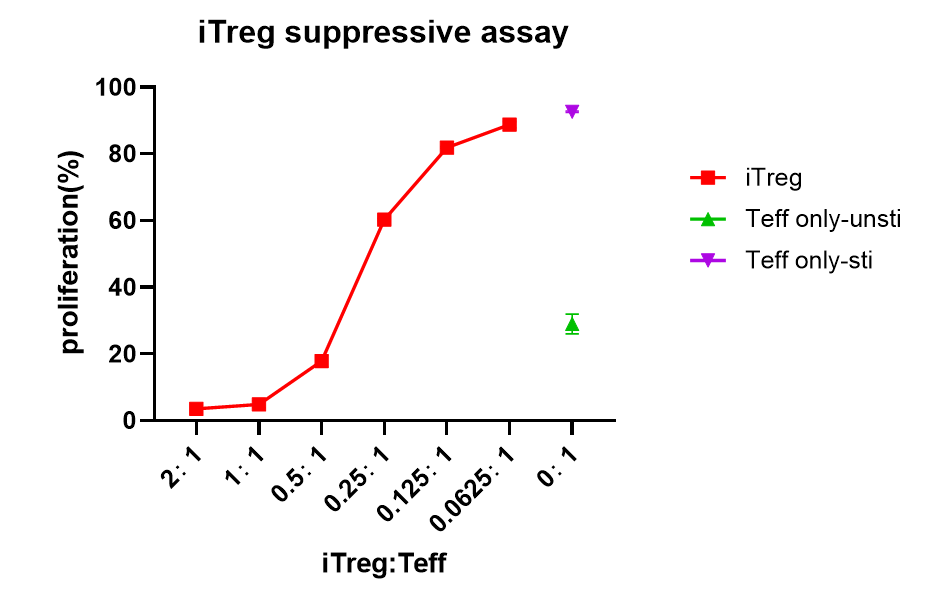 iTreg suppressive assay

proliferation(%)

100
80
60
40
20
0

2: 1
1: 1
0.5: 1
0.25: 1
0.125: 1
0.0625: 1
0: 1

iTreg:Teff

iTreg
Teff only-unsti
Teff only-sti